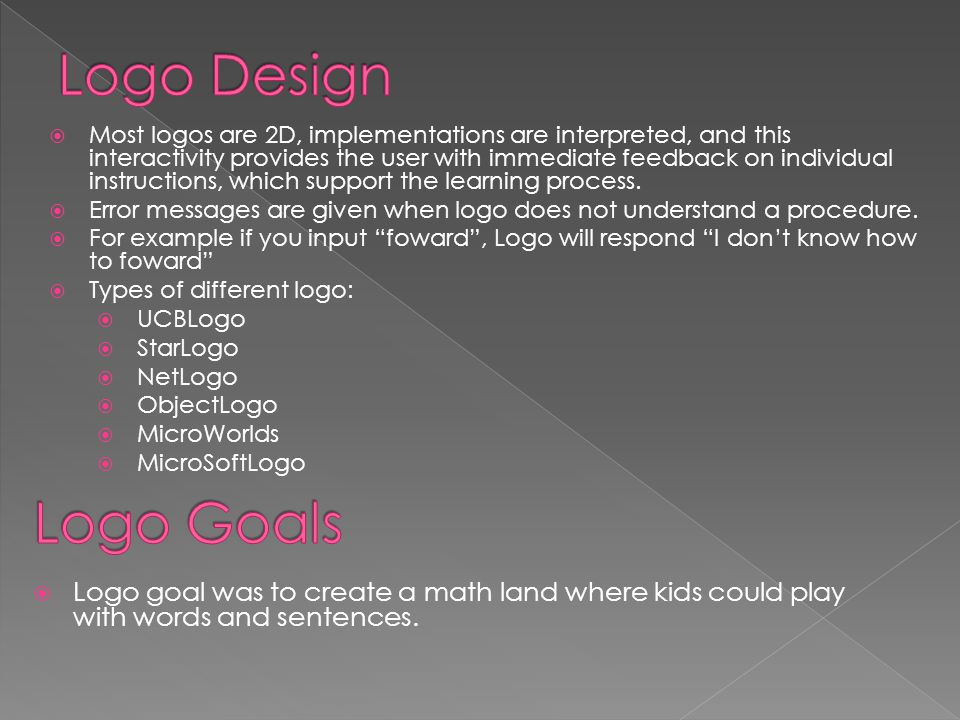 Logo Design

Most logos are 2D, implementations are interpreted, and this interactivity provides the user with immediate feedback on individual instructions, which support the learning process.

Error messages are given when logo does not understand a procedure.

For example if you input “foward”, Logo will respond “I don’t know how to foward”

Types of different logo:

UCBLogo

StarLogo

NetLogo

ObjectLogo

MicroWorlds

MicroSoftLogo

Logo Goals

Logo goal was to create a math land where kids could play with words and sentences.